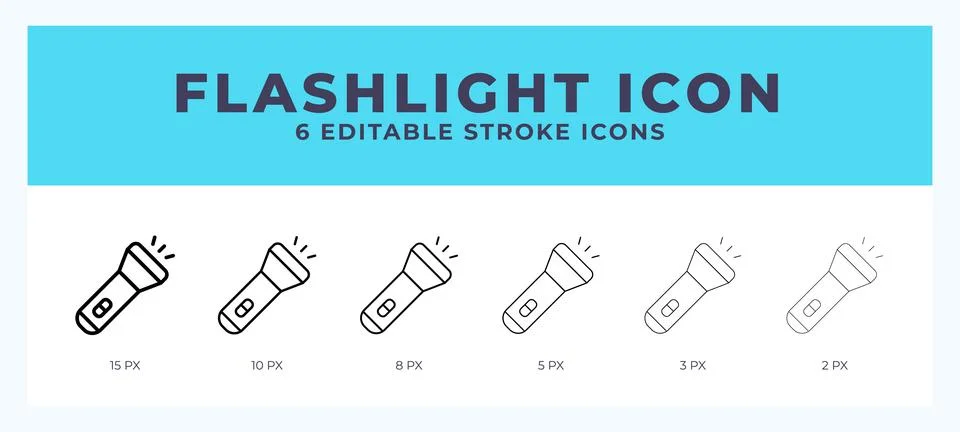 FLASHLIGHT ICON
6 EDITABLE STROKE ICONS

15 PX
10 PX
8 PX
5 PX
3 PX
2 PX